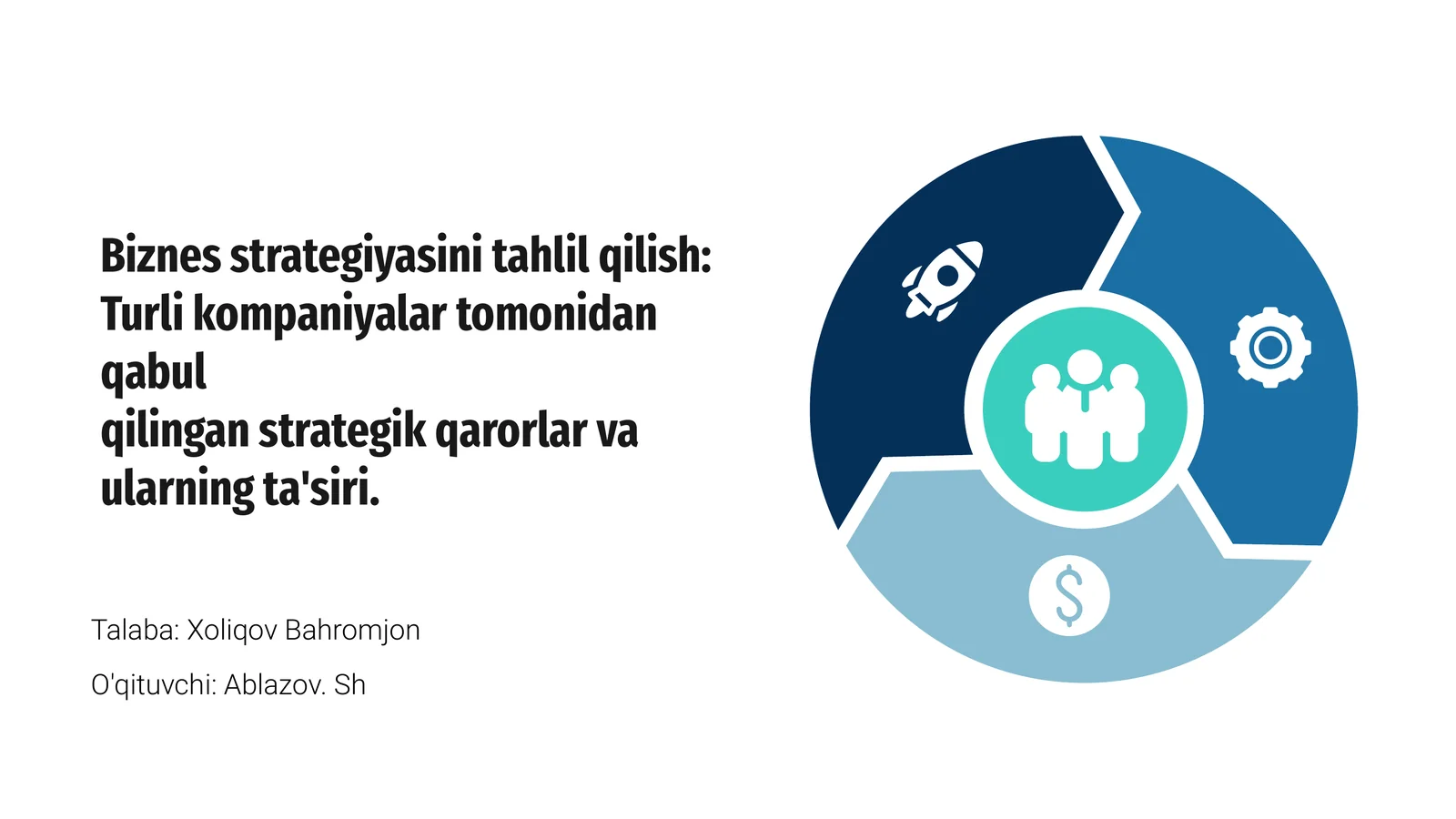 Biznes strategiyasini tahlil qilish: Turli kompaniyalar tomonidan qabul
qilingan strategik qarorlar va ularning ta'siri.

Talaba: Xoliqov Bahromjon

O'qituvchi: Ablazov. Sh